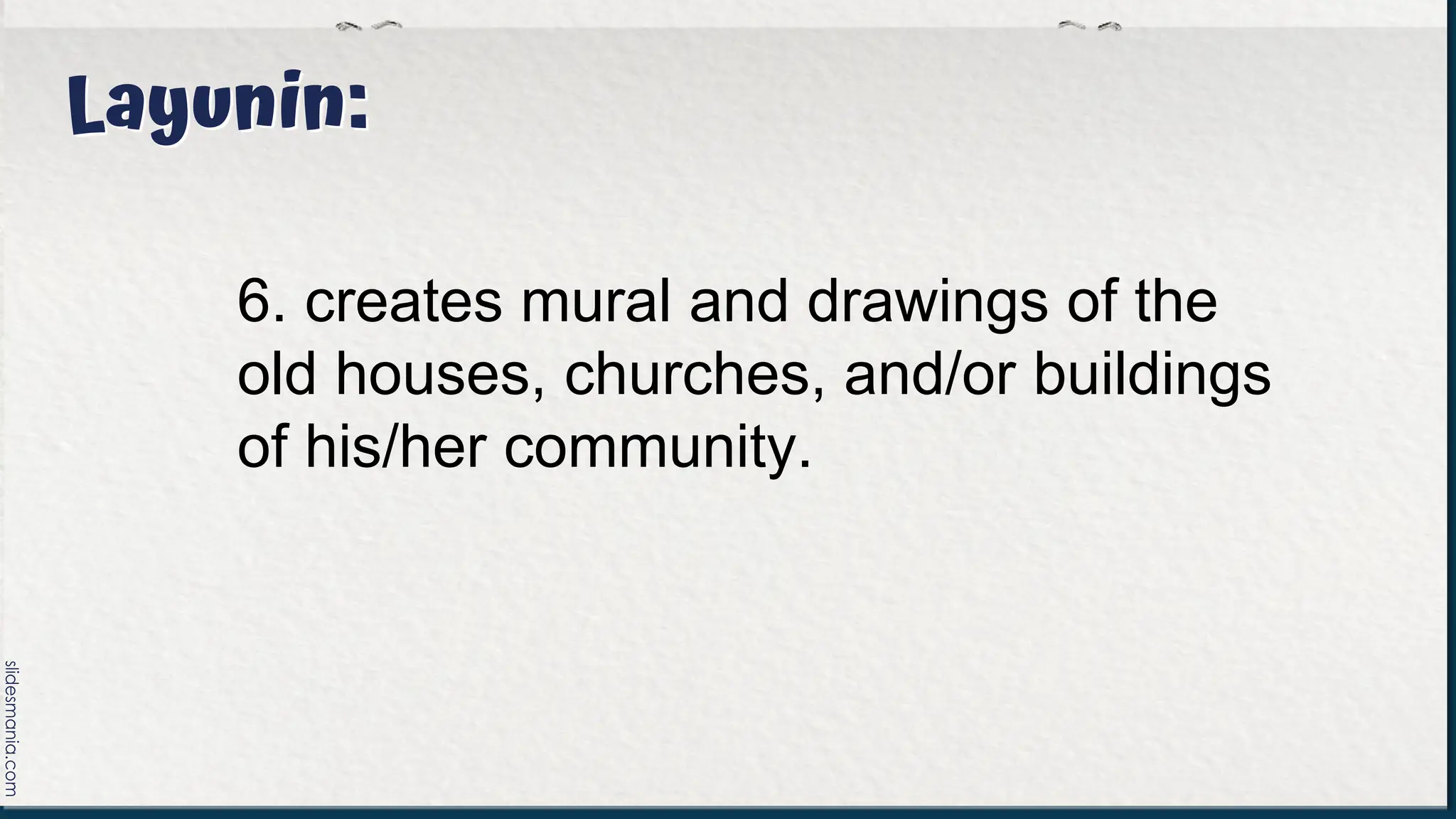 Layunin:

6. creates mural and drawings of the old houses, churches, and/or buildings of his/her community.

slidesmania.com